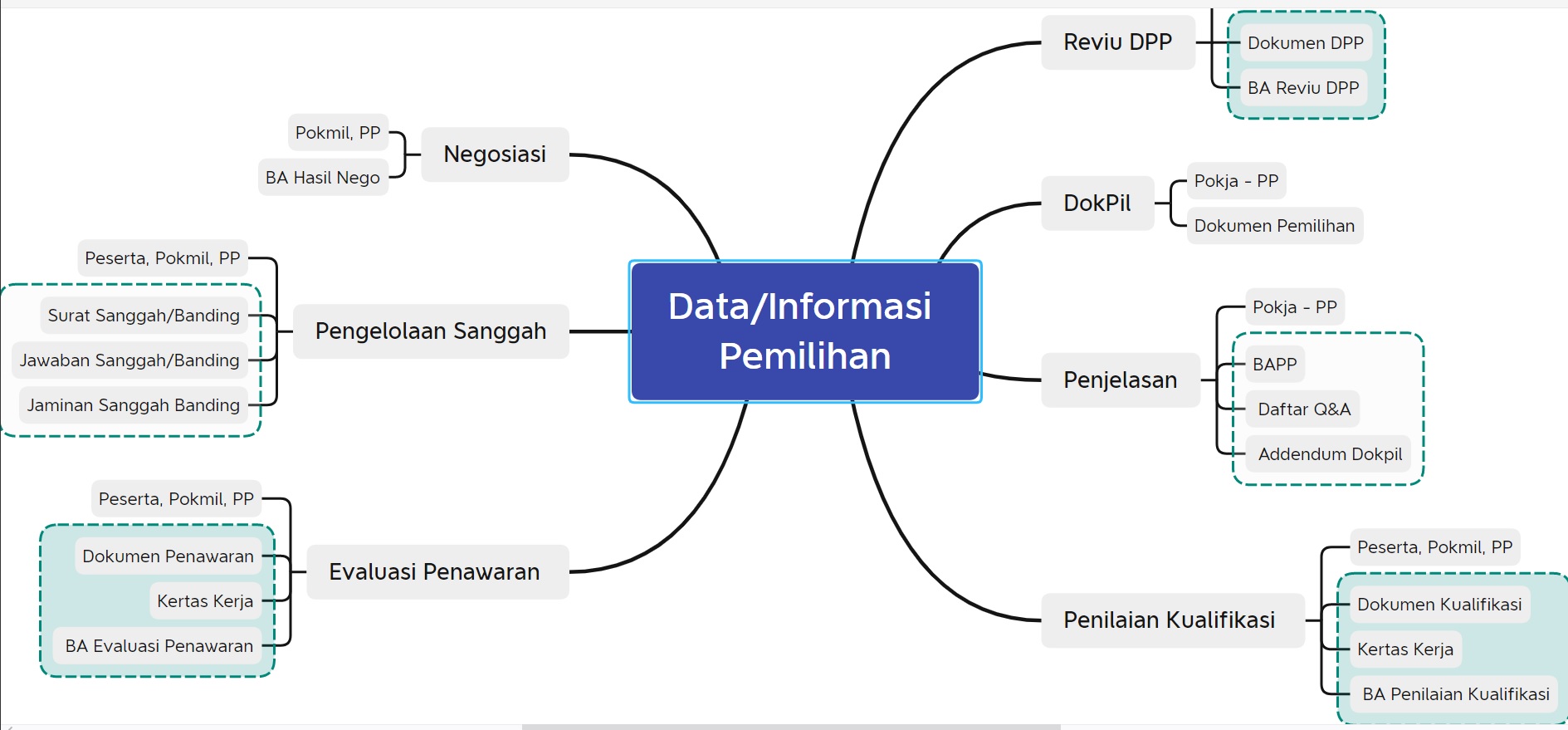 Data/Informasi Pemilihan

Reviu DPP
Dokumen DPP
BA Reviu DPP

DokPil
Pokja - PP
Dokumen Pemilihan

Penjelasan
Pokja - PP
BAPP
Daftar Q&A
Addendum Dokpil

Penilaian Kualifikasi
Peserta, Pokmil, PP
Dokumen Kualifikasi
Kertas Kerja
BA Penilaian Kualifikasi

Negosiasi
Pokmil, PP
BA Hasil Nego

Pengelolaan Sanggah
Peserta, Pokmil, PP
Surat Sanggah/Banding
Jawaban Sanggah/Banding
Jaminan Sanggah Banding

Evaluasi Penawaran
Peserta, Pokmil, PP
Dokumen Penawaran
Kertas Kerja
BA Evaluasi Penawaran